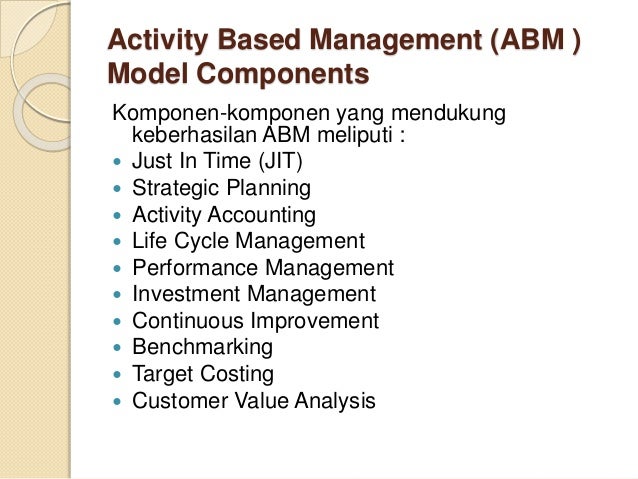 Activity Based Management (ABM )
Model Components

Komponen-komponen yang mendukung keberhasilan ABM meliputi :

- Just In Time (JIT)
- Strategic Planning
- Activity Accounting
- Life Cycle Management
- Performance Management
- Investment Management
- Continuous Improvement
- Benchmarking
- Target Costing
- Customer Value Analysis